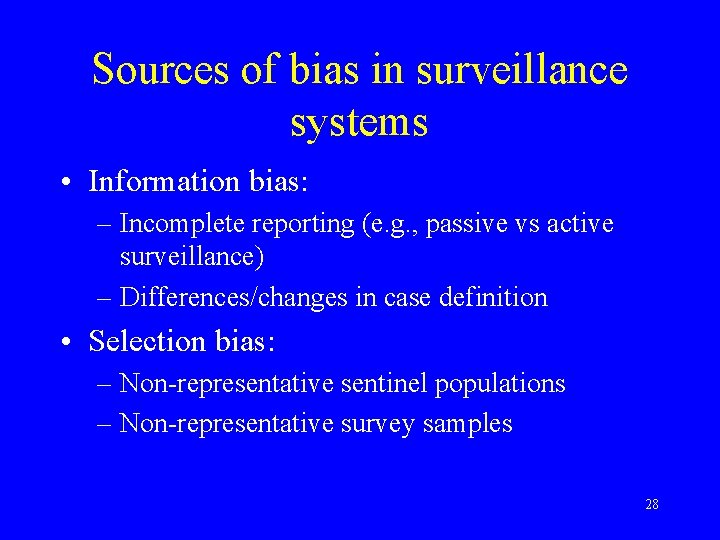 Sources of bias in surveillance systems

• Information bias:
– Incomplete reporting (e.g., passive vs active surveillance)
– Differences/changes in case definition

• Selection bias:
– Non-representative sentinel populations
– Non-representative survey samples

28